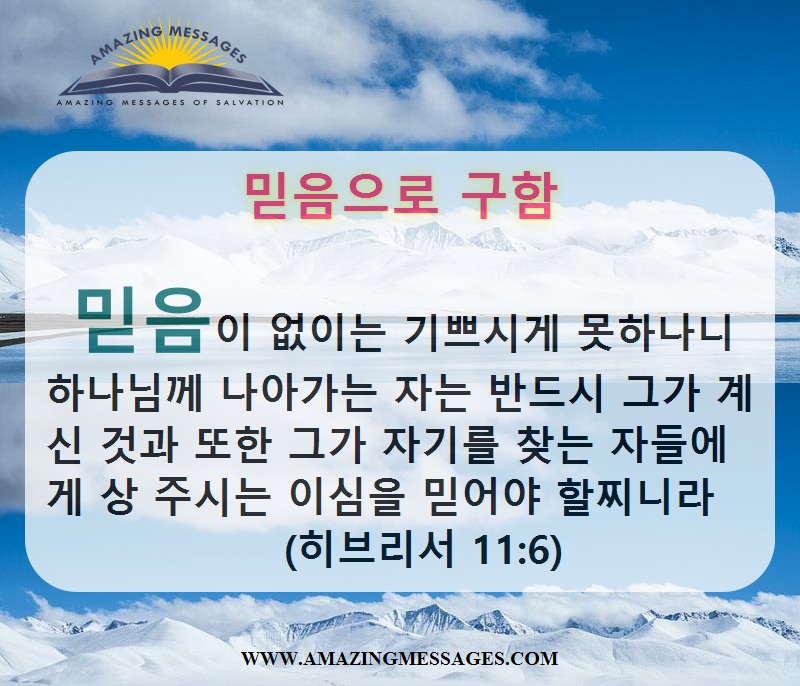 AMAZING MESSAGES
AMAZING MESSAGES OF SALVATION

믿음으로 구함

믿음이 없이는 기쁘시게 못하나니 하나님께 나아가는 자는 반드시 그가 계신 것과 또한 그가 자기를 찾는 자들에게 상 주시는 이심을 믿어야 할찌니라
(히브리서 11:6)

WWW.AMAZINGMESSAGES.COM